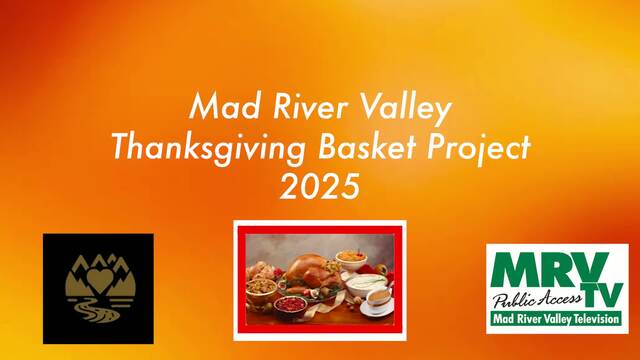 Mad River Valley
Thanksgiving Basket Project
2025

MRV TV
Public Access
Mad River Valley Television